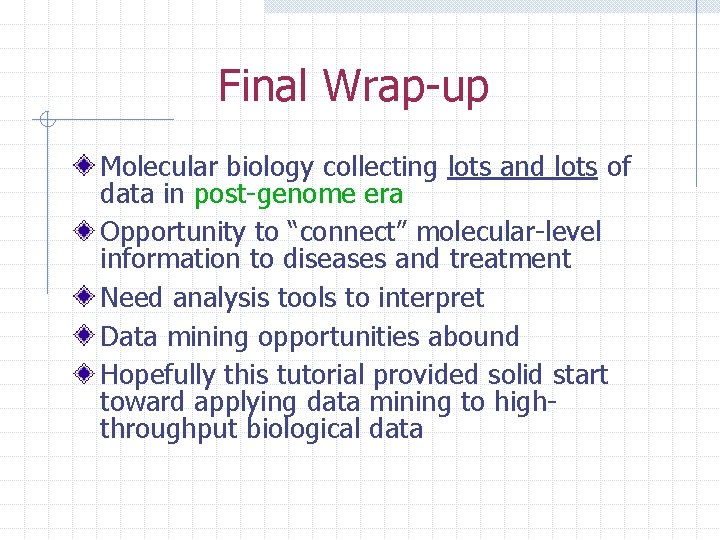 Final Wrap-up

Molecular biology collecting lots and lots of data in post-genome era

Opportunity to “connect” molecular-level information to diseases and treatment

Need analysis tools to interpret

Data mining opportunities abound

Hopefully this tutorial provided solid start toward applying data mining to high-throughput biological data